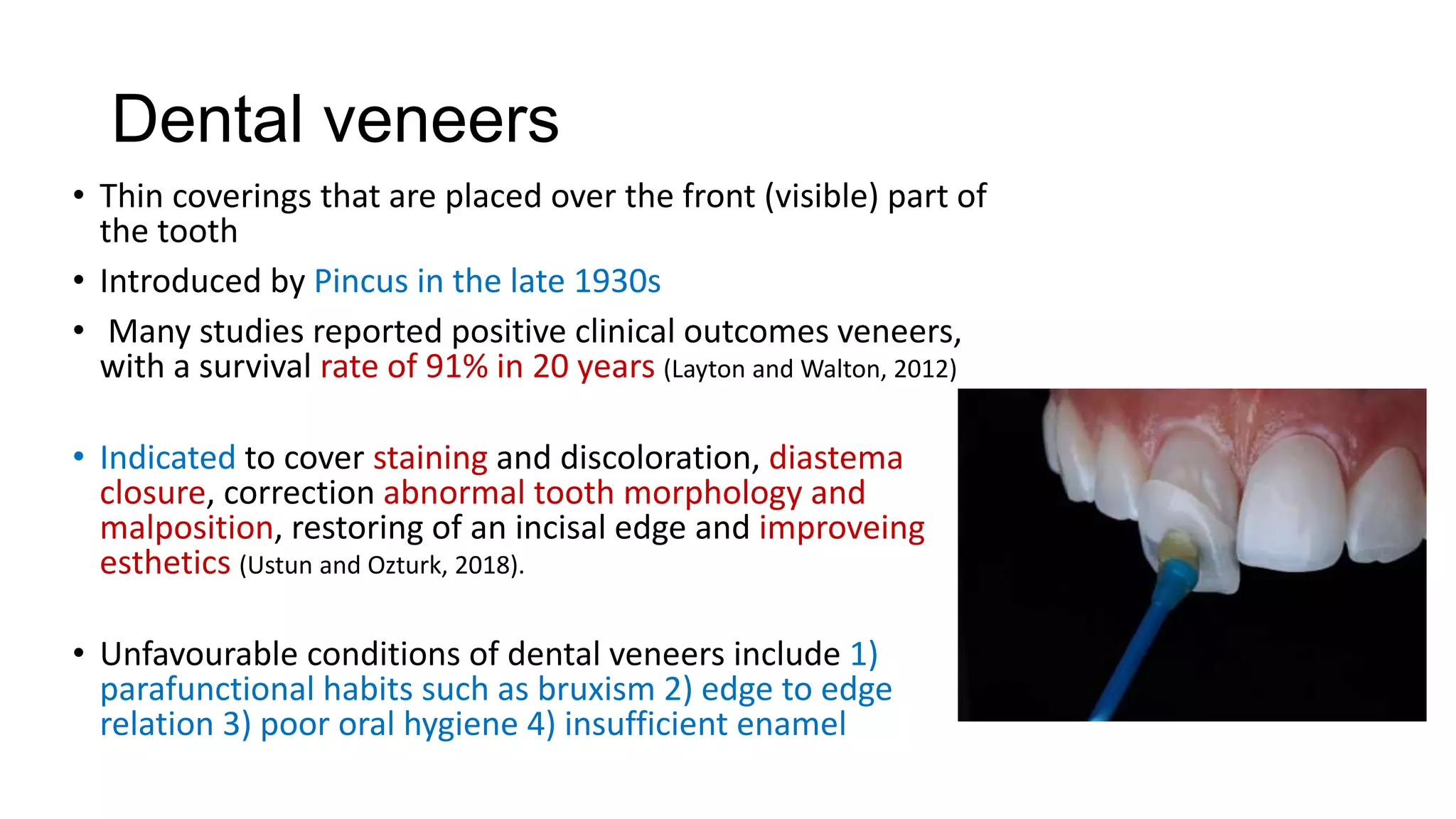 Dental veneers

• Thin coverings that are placed over the front (visible) part of the tooth

• Introduced by Pincus in the late 1930s

• Many studies reported positive clinical outcomes veneers, with a survival rate of 91% in 20 years (Layton and Walton, 2012)

• Indicated to cover staining and discoloration, diastema closure, correction abnormal tooth morphology and malposition, restoring of an incisal edge and improveing esthetics (Ustun and Ozturk, 2018).

• Unfavourable conditions of dental veneers include 1) parafunctional habits such as bruxism 2) edge to edge relation 3) poor oral hygiene 4) insufficient enamel